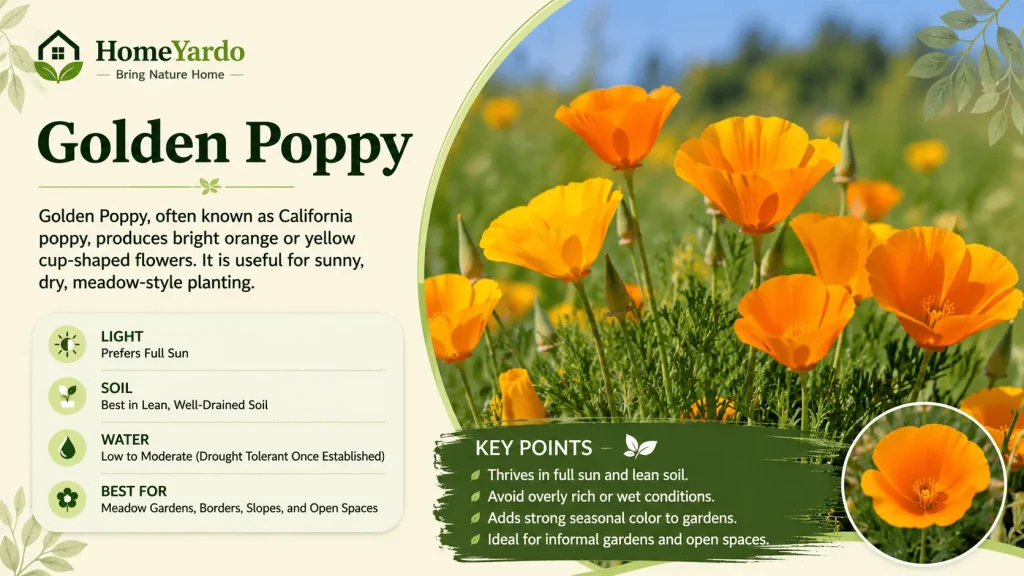 HomeYardo
Bring Nature Home

Golden Poppy

Golden Poppy, often known as California poppy, produces bright orange or yellow cup-shaped flowers. It is useful for sunny, dry, meadow-style planting.

LIGHT
Prefers Full Sun

SOIL
Best in Lean, Well-Drained Soil

WATER
Low to Moderate (Drought Tolerant Once Established)

BEST FOR
Meadow Gardens, Borders, Slopes, and Open Spaces

KEY POINTS
Thrives in full sun and lean soil.
Avoid overly rich or wet conditions.
Adds strong seasonal color to gardens.
Ideal for informal gardens and open spaces.